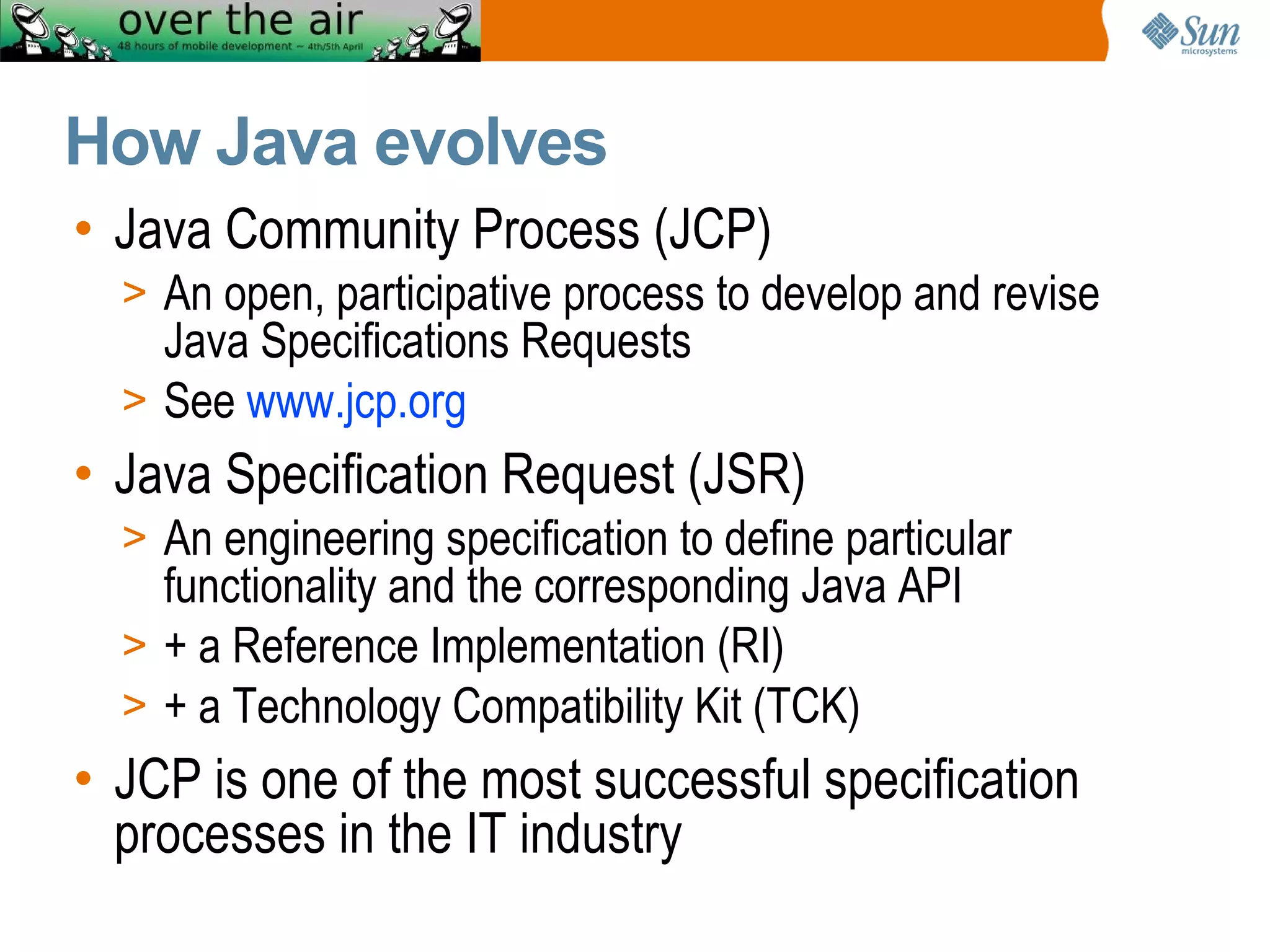 over the air
48 hours of mobile development ~ 4th/5th April

Sun
microsystems

How Java evolves

• Java Community Process (JCP)
> An open, participative process to develop and revise Java Specifications Requests
> See www.jcp.org
• Java Specification Request (JSR)
> An engineering specification to define particular functionality and the corresponding Java API
> + a Reference Implementation (RI)
> + a Technology Compatibility Kit (TCK)
• JCP is one of the most successful specification processes in the IT industry